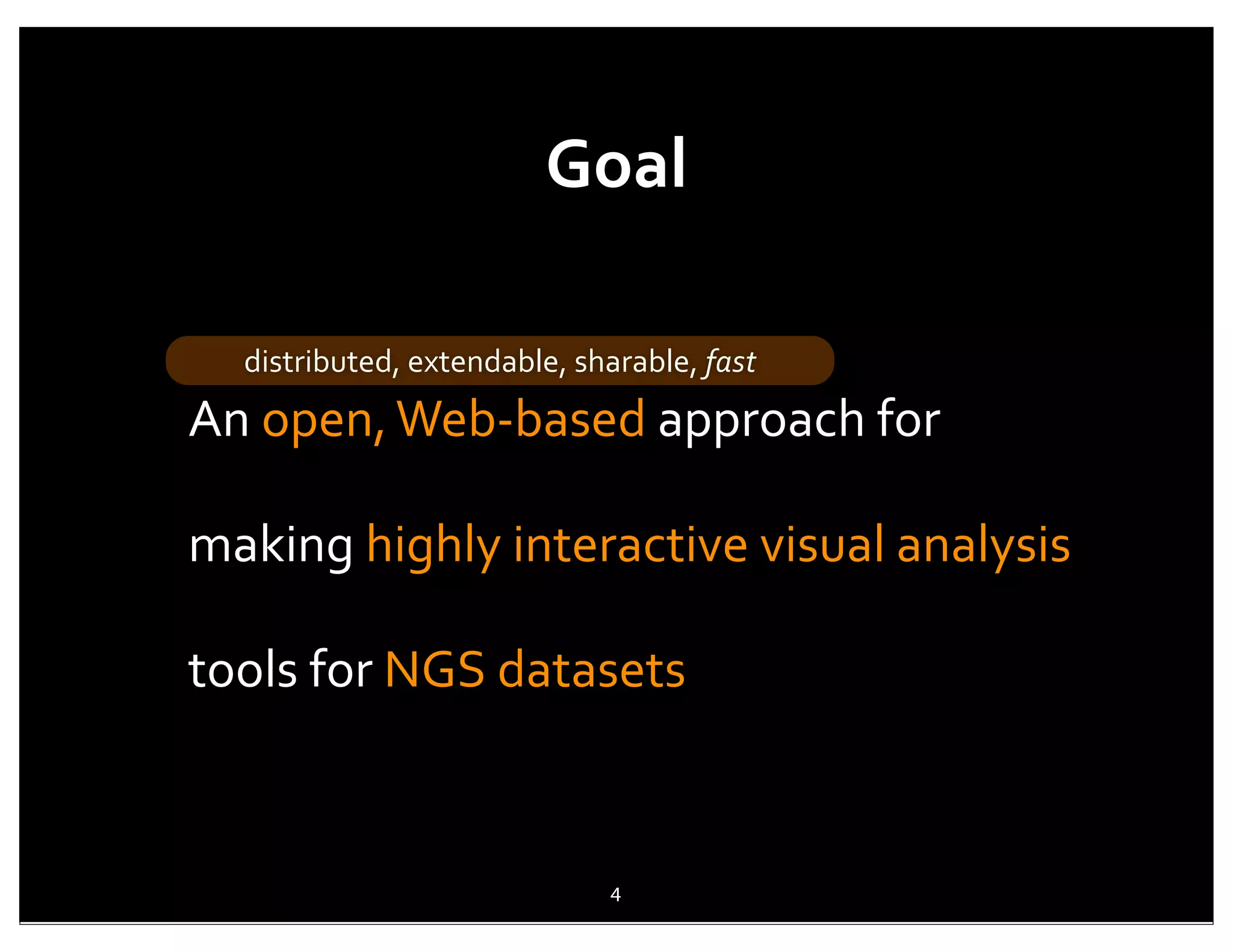 Goal

distributed, extendable, sharable, fast

An open, Web-based approach for

making highly interactive visual analysis

tools for NGS datasets

4